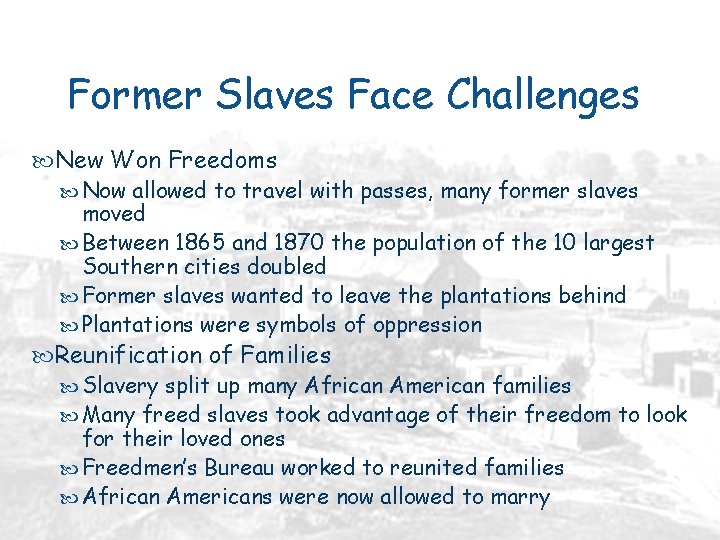 Former Slaves Face Challenges

New Won Freedoms

Now allowed to travel with passes, many former slaves moved

Between 1865 and 1870 the population of the 10 largest Southern cities doubled

Former slaves wanted to leave the plantations behind

Plantations were symbols of oppression

Reunification of Families

Slavery split up many African American families

Many freed slaves took advantage of their freedom to look for their loved ones

Freedmen's Bureau worked to reunited families

African Americans were now allowed to marry